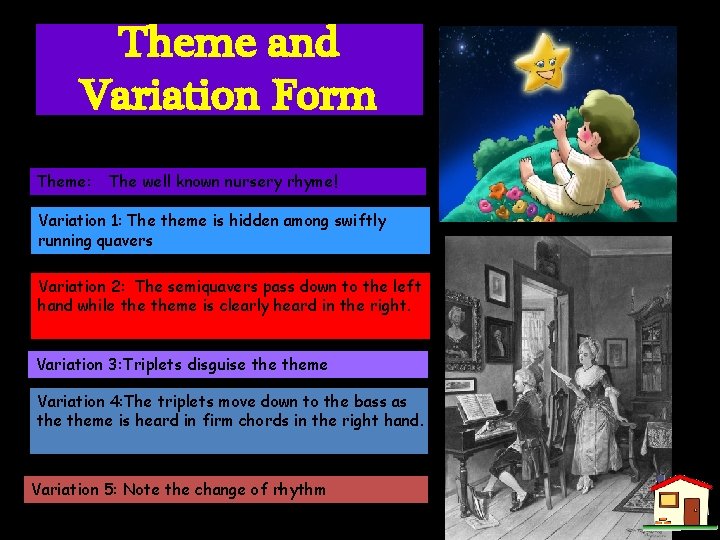 Theme and Variation Form

Theme: The well known nursery rhyme!

Variation 1: The theme is hidden among swiftly running quavers

Variation 2: The semiquavers pass down to the left hand while the theme is clearly heard in the right.

Variation 3:Triplets disguise the theme

Variation 4:The triplets move down to the bass as the theme is heard in firm chords in the right hand.

Variation 5: Note the change of rhythm